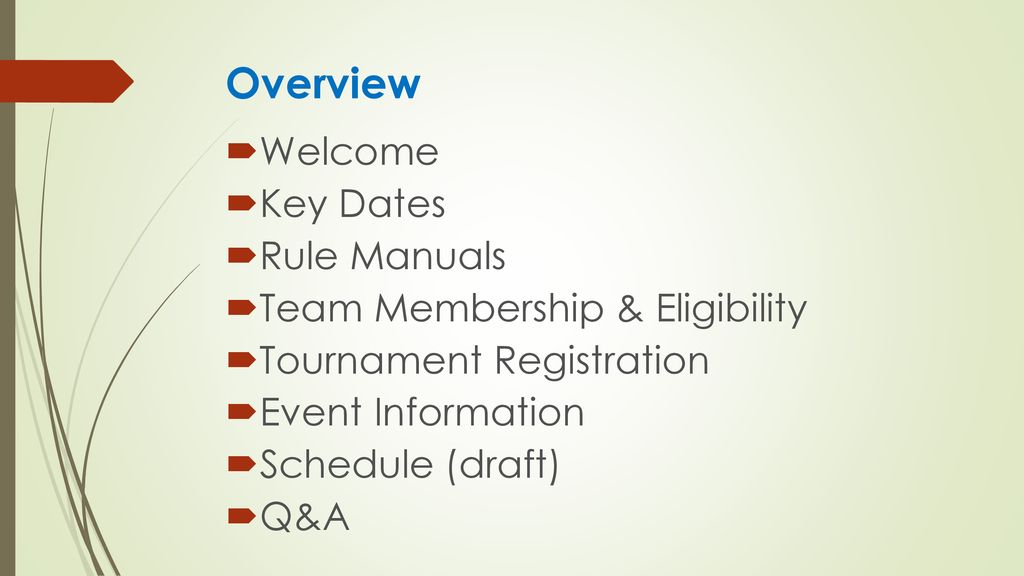 Overview

Welcome
Key Dates
Rule Manuals
Team Membership & Eligibility
Tournament Registration
Event Information
Schedule (draft)
Q&A